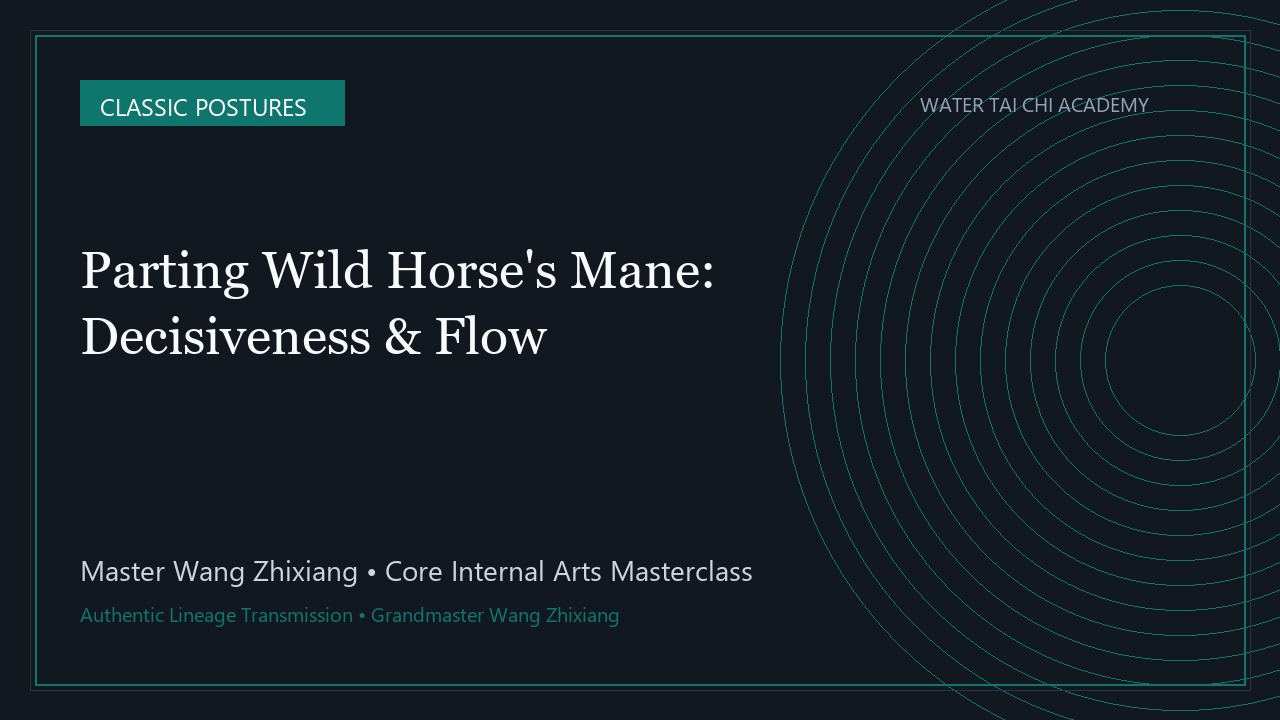 CLASSIC POSTURES

WATER TAI CHI ACADEMY

Parting Wild Horse's Mane: Decisiveness & Flow

Master Wang Zhixiang • Core Internal Arts Masterclass

Authentic Lineage Transmission • Grandmaster Wang Zhixiang